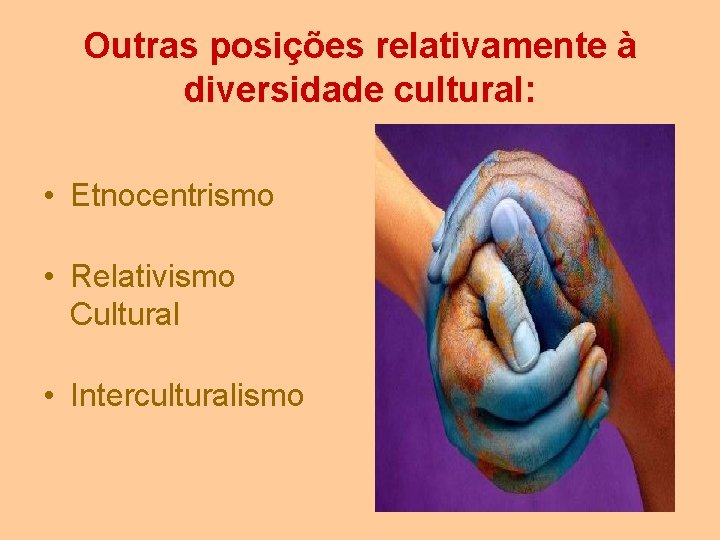 Outras posições relativamente à diversidade cultural:

• Etnocentrismo

• Relativismo Cultural

• Interculturalismo